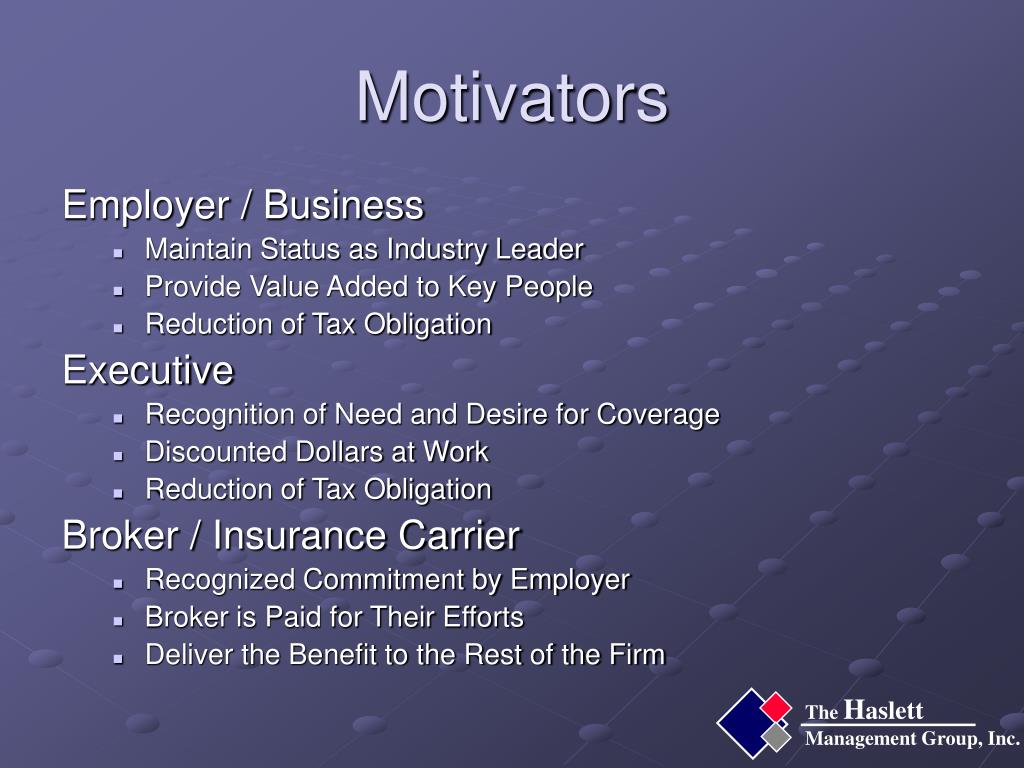 Motivators

Employer / Business
- Maintain Status as Industry Leader
- Provide Value Added to Key People
- Reduction of Tax Obligation

Executive
- Recognition of Need and Desire for Coverage
- Discounted Dollars at Work
- Reduction of Tax Obligation

Broker / Insurance Carrier
- Recognized Commitment by Employer
- Broker is Paid for Their Efforts
- Deliver the Benefit to the Rest of the Firm

The Haslett Management Group, Inc.